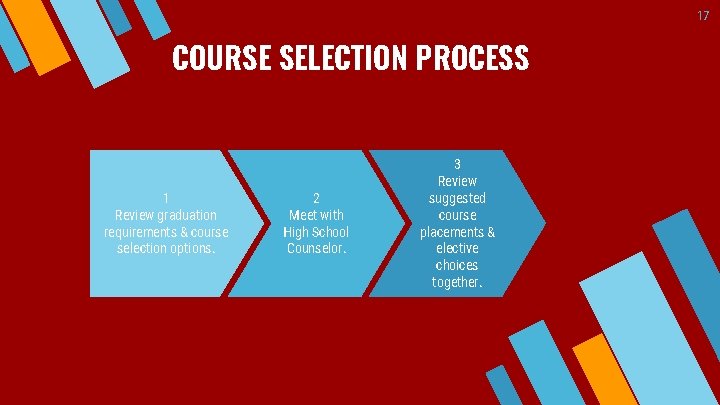 17

COURSE SELECTION PROCESS

1
Review graduation requirements & course selection options.

2
Meet with High School Counselor.

3
Review suggested course placements & elective choices together.